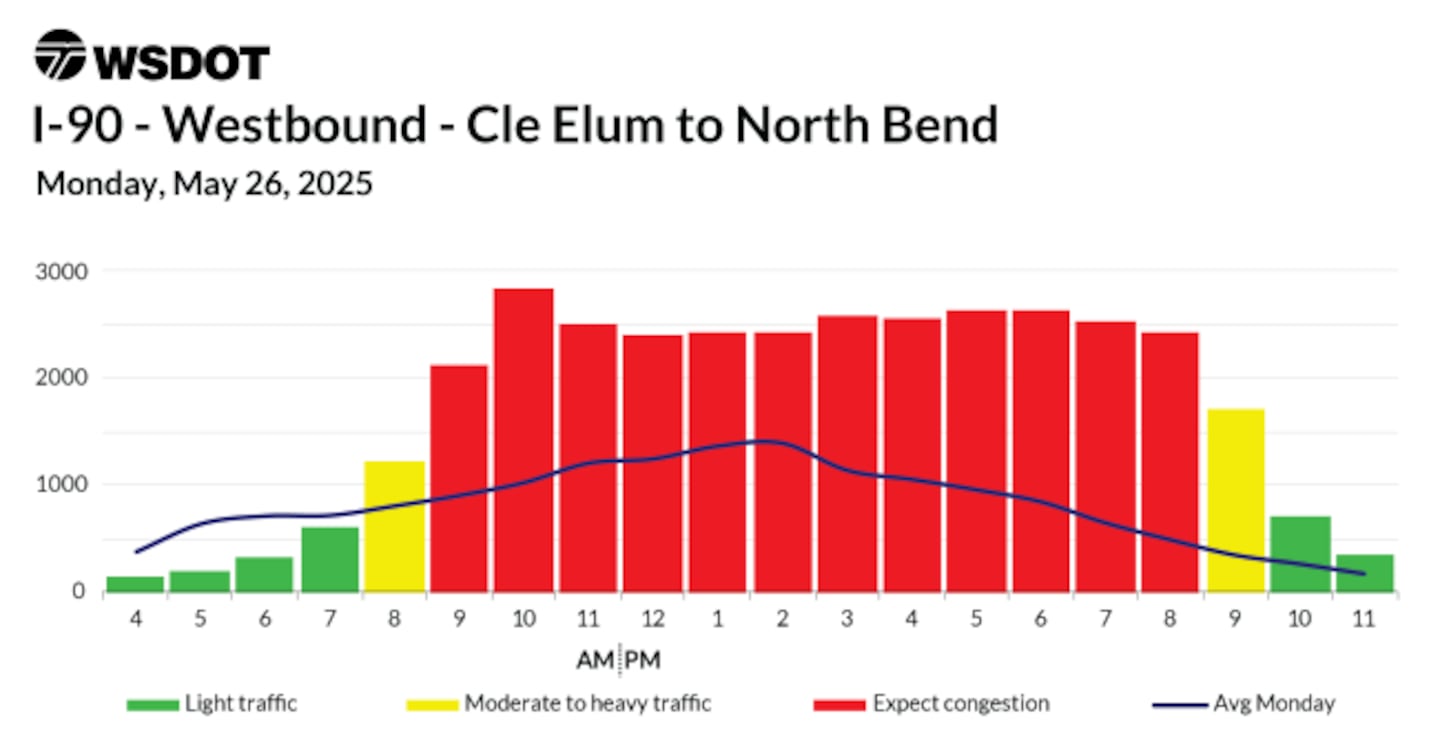 WSDOT

I-90 - Westbound - Cle Elum to North Bend

Monday, May 26, 2025

3000
2000
1000
0

4 5 6 7 8 9 10 11 12 1 2 3 4 5 6 7 8 9 10 11

AM PM

Light traffic
Moderate to heavy traffic
Expect congestion
Avg Monday